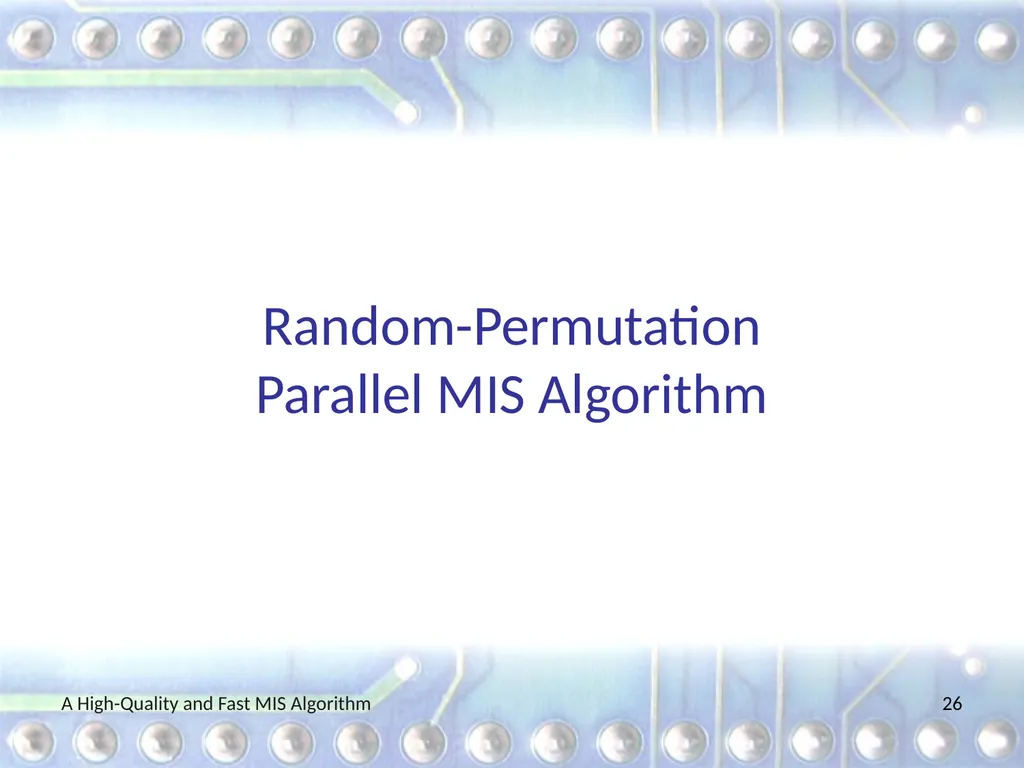 Random-Permutation
Parallel MIS Algorithm

A High-Quality and Fast MIS Algorithm

26